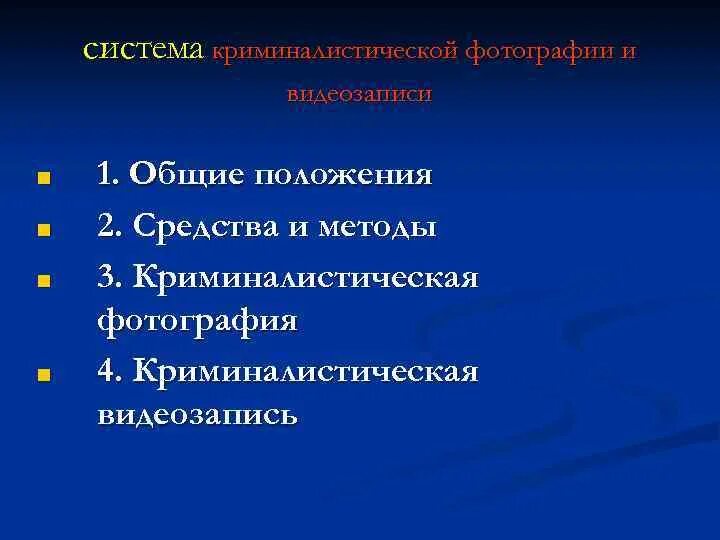 система криминалистической фотографии и видеозаписи

1. Общие положения
2. Средства и методы
3. Криминалистическая фотография
4. Криминалистическая видеозапись